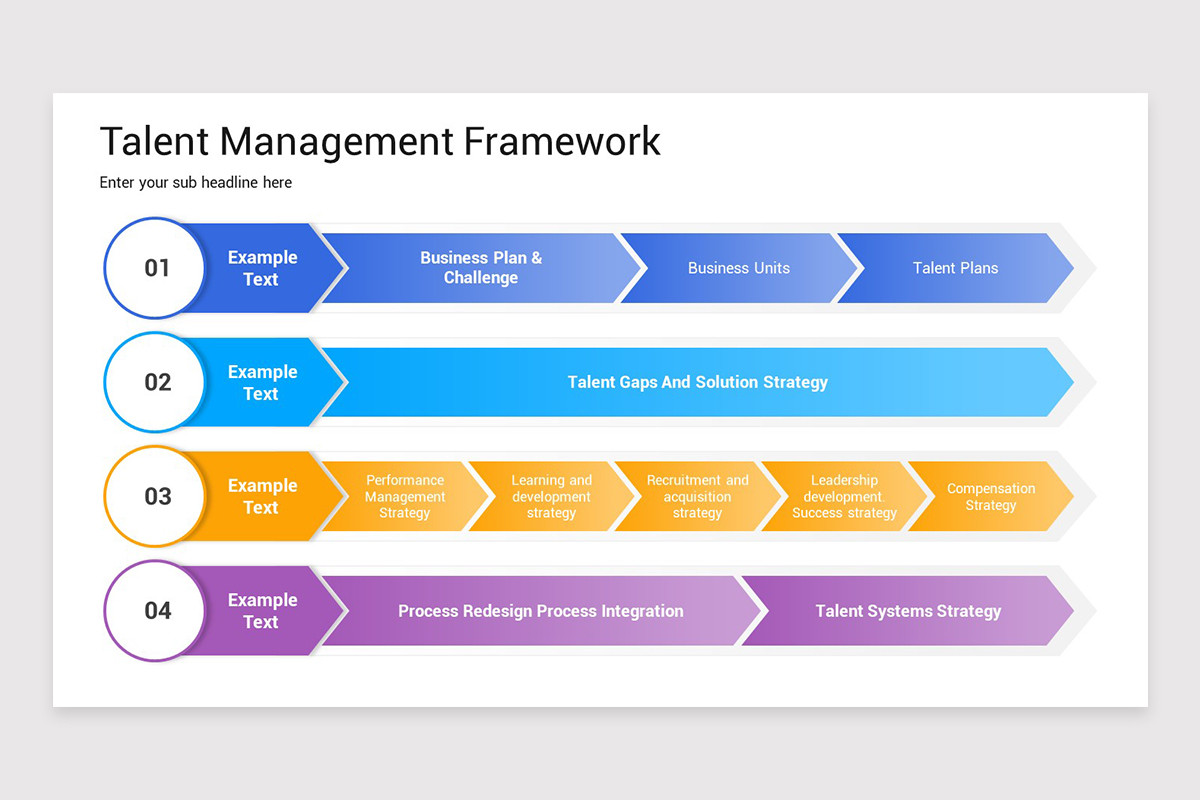 Talent Management Framework

Enter your sub headline here

01 Example Text Business Plan & Challenge Business Units Talent Plans

02 Example Text Talent Gaps And Solution Strategy

03 Example Text Performance Management Strategy Learning and development strategy Recruitment and acquisition strategy Leadership development. Success strategy Compensation Strategy

04 Example Text Process Redesign Process Integration Talent Systems Strategy